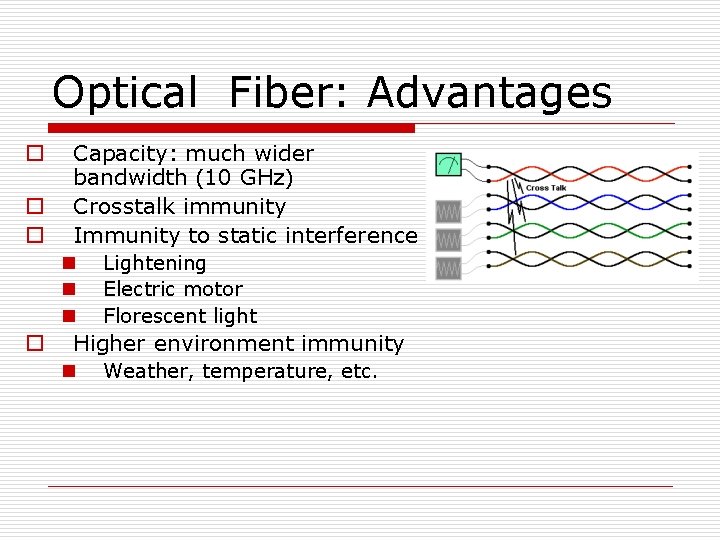 Optical Fiber: Advantages

Capacity: much wider bandwidth (10 GHz)

Crosstalk immunity

Immunity to static interference

Lightening

Electric motor

Florescent light

Higher environment immunity

Weather, temperature, etc.

Cross Talk